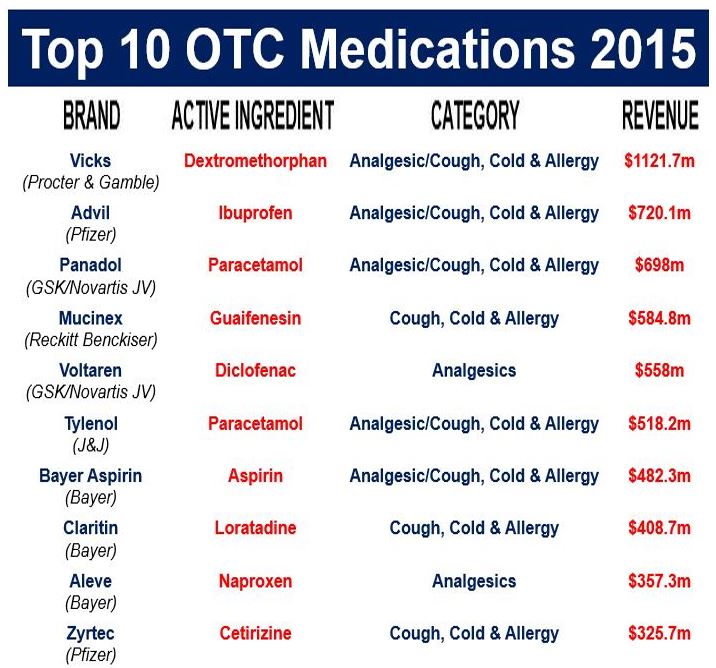 Top 10 OTC Medications 2015

| BRAND | ACTIVE INGREDIENT | CATEGORY | REVENUE |
|---|---|---|---|
| Vicks (Procter & Gamble) | Dextromethorphan | Analgesic/Cough, Cold & Allergy | \$1121.7m |
| Advil (Pfizer) | Ibuprofen | Analgesic/Cough, Cold & Allergy | \$720.1m |
| Panadol (GSK/Novartis JV) | Paracetamol | Analgesic/Cough, Cold & Allergy | \$698m |
| Mucinex (Reckitt Benckiser) | Guaifenesin | Cough, Cold & Allergy | \$584.8m |
| Voltaren (GSK/Novartis JV) | Diclofenac | Analgesics | \$558m |
| Tylenol (J&J) | Paracetamol | Analgesic/Cough, Cold & Allergy | \$518.2m |
| Bayer Aspirin (Bayer) | Aspirin | Analgesic/Cough, Cold & Allergy | \$482.3m |
| Claritin (Bayer) | Loratadine | Cough, Cold & Allergy | \$408.7m |
| Aleve (Bayer) | Naproxen | Analgesics | \$357.3m |
| Zyrtec (Pfizer) | Cetirizine | Cough, Cold & Allergy | \$325.7m |